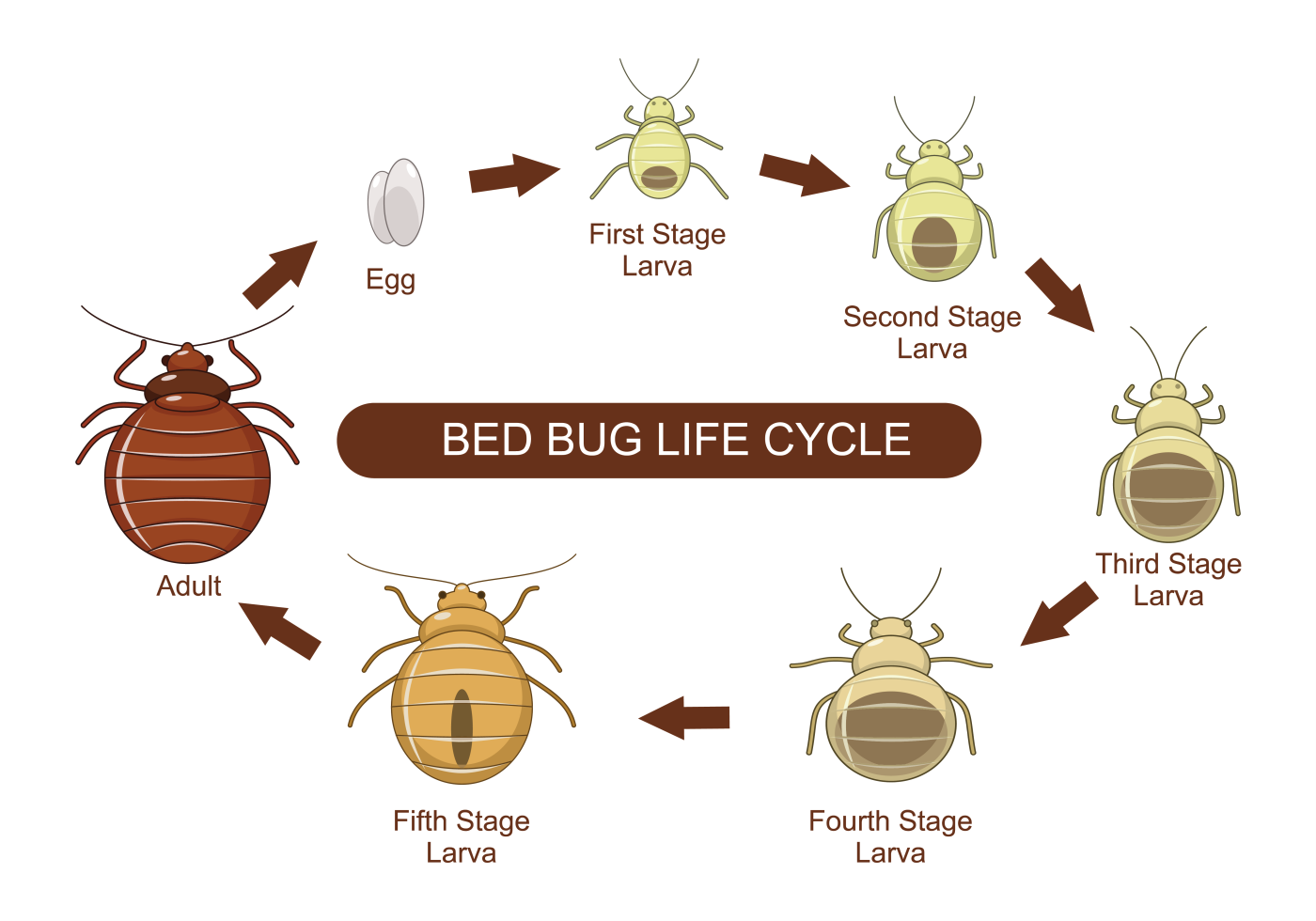 BED BUG LIFE CYCLE

Egg

First Stage Larva

Second Stage Larva

Third Stage Larva

Fourth Stage Larva

Fifth Stage Larva

Adult